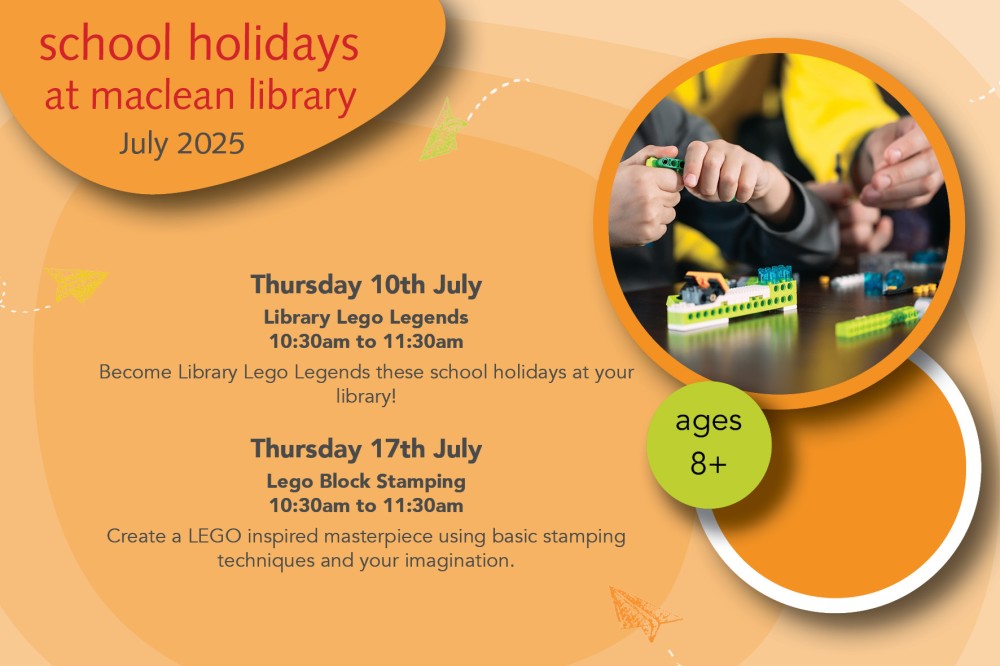 school holidays
at maclean library
July 2025

Thursday 10th July
Library Lego Legends
10:30am to 11:30am
Become Library Lego Legends these school holidays at your library!

Thursday 17th July
Lego Block Stamping
10:30am to 11:30am
Create a LEGO inspired masterpiece using basic stamping techniques and your imagination.

ages
8+